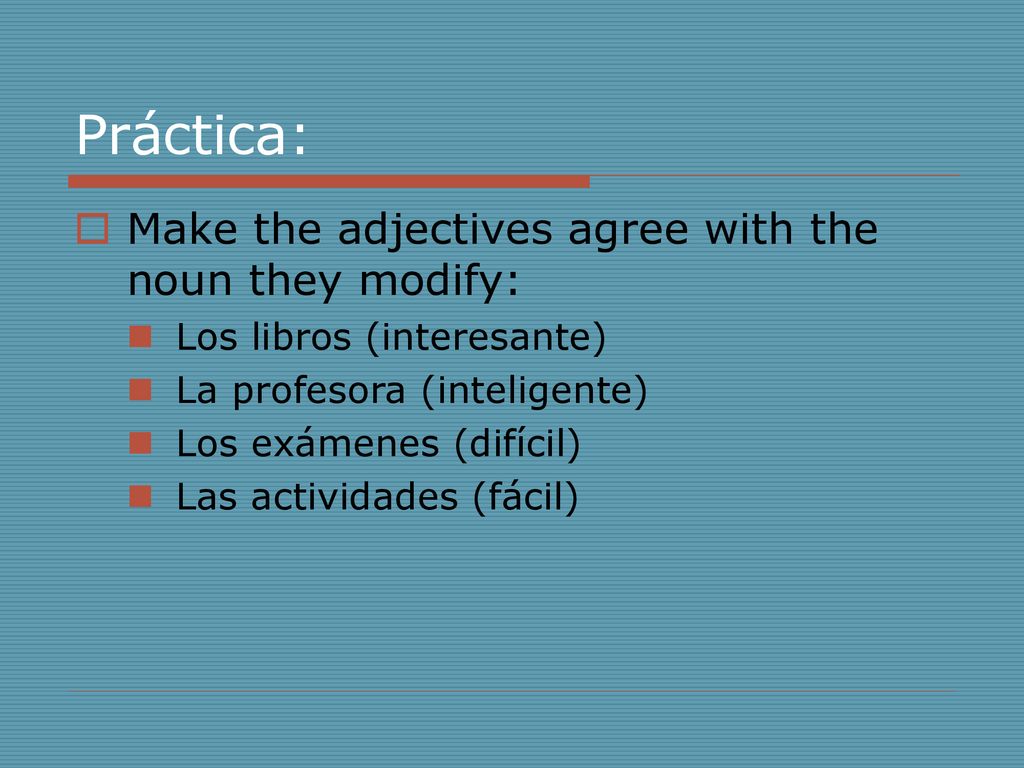 Práctica:

Make the adjectives agree with the noun they modify:

Los libros (interesante)
La profesora (inteligente)
Los exámenes (difícil)
Las actividades (fácil)